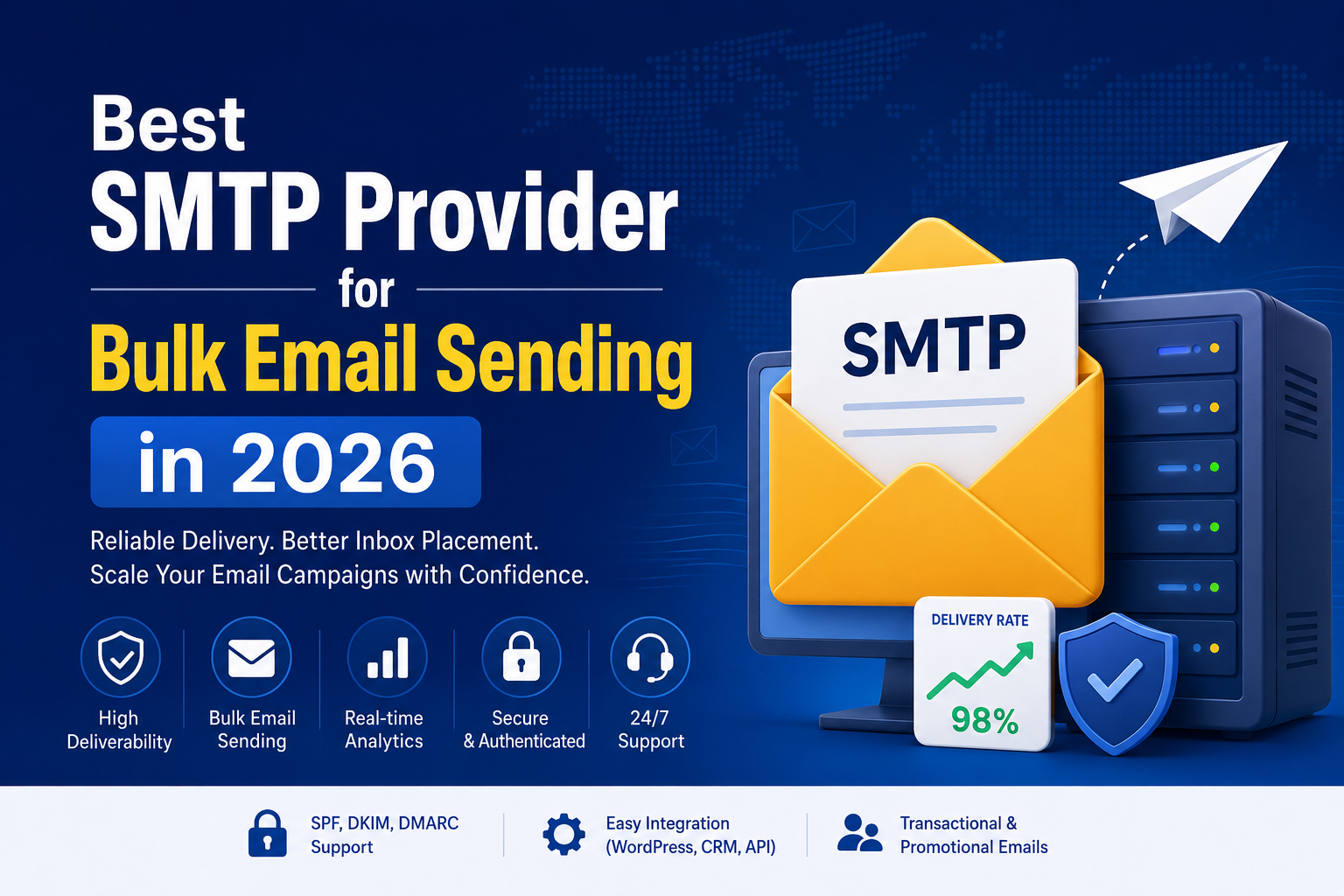 Best
SMTP Provider
for
Bulk Email Sending
in 2026

Reliable Delivery. Better Inbox Placement.
Scale Your Email Campaigns with Confidence.

High Deliverability

Bulk Email Sending

Real-time Analytics

Secure & Authenticated

24/7 Support

SMTP

DELIVERY RATE
98%

SPF, DKIM, DMARC Support

Easy Integration (WordPress, CRM, API)

Transactional & Promotional Emails